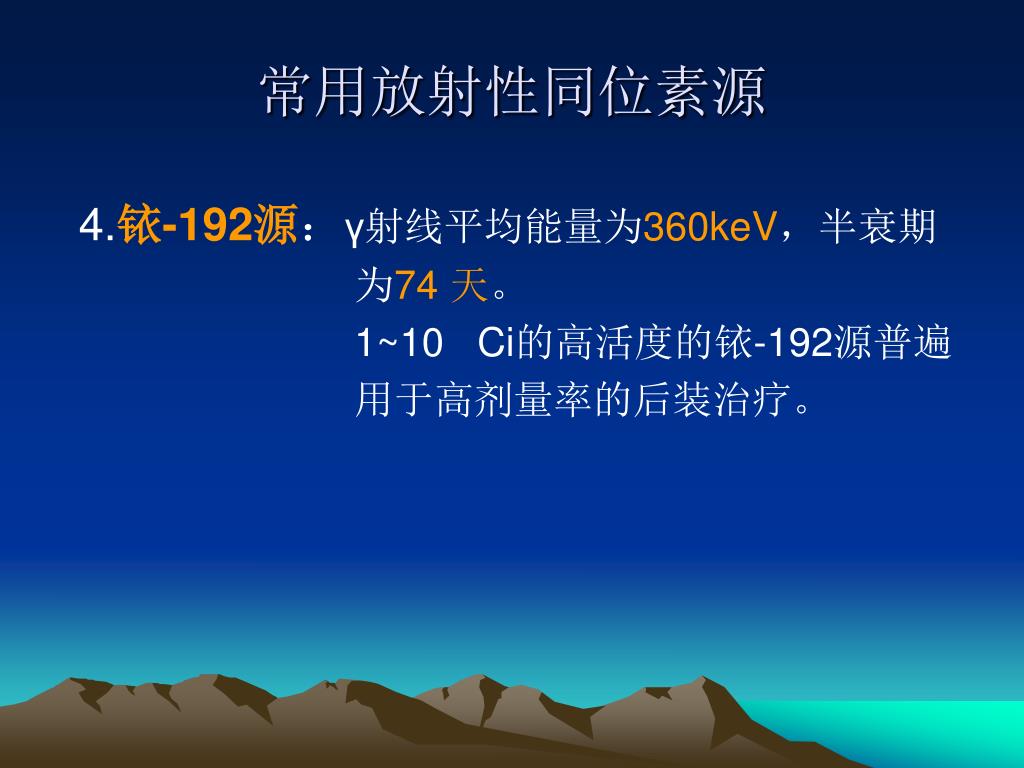 常用放射性同位素源

4.铱-192源：γ射线平均能量为360keV，半衰期为74 天。

1~10 Ci的高活度的铱-192源普遍用于高剂量率的后装治疗。